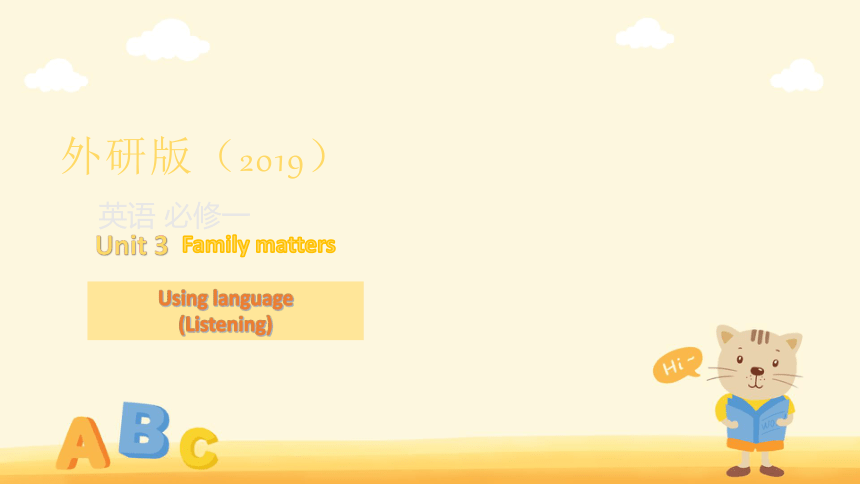 外研版（2019）

英语 必修一

Unit 3 Family matters

Using language
(Listening)

Hi~

A B C